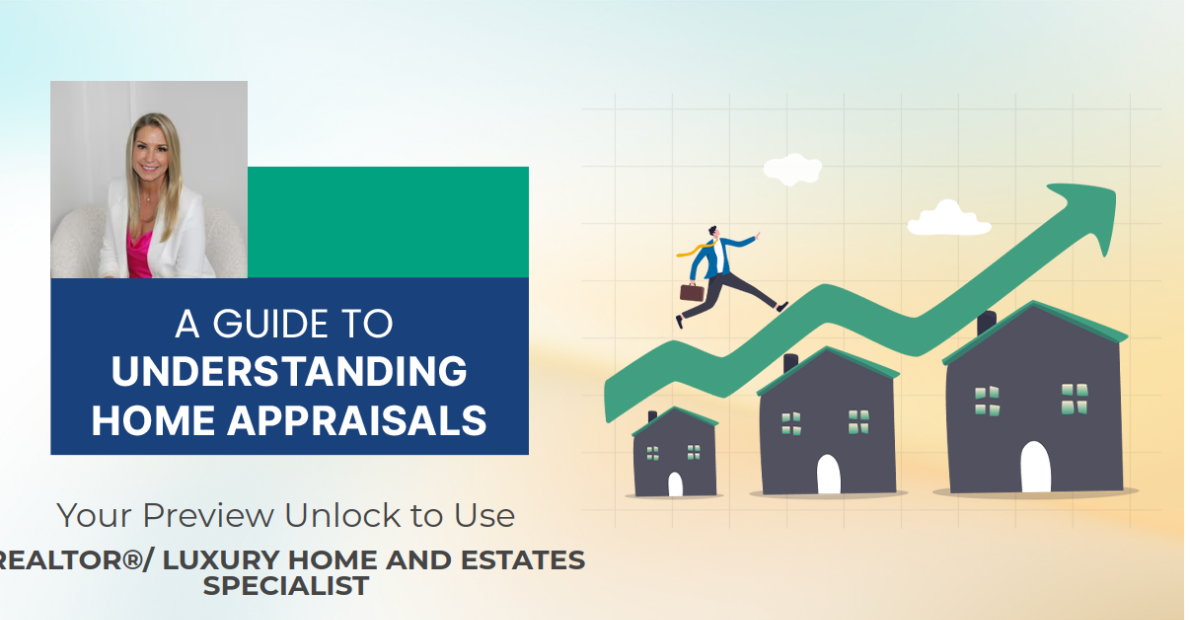 A GUIDE TO
UNDERSTANDING HOME APPRAISALS

Your Preview Unlock to Use

REALTOR®/ LUXURY HOME AND ESTATES SPECIALIST